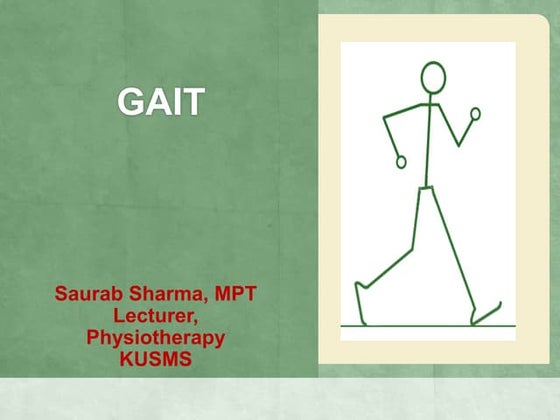 GAIT

Saurab Sharma, MPT
Lecturer,
Physiotherapy
KUSMS